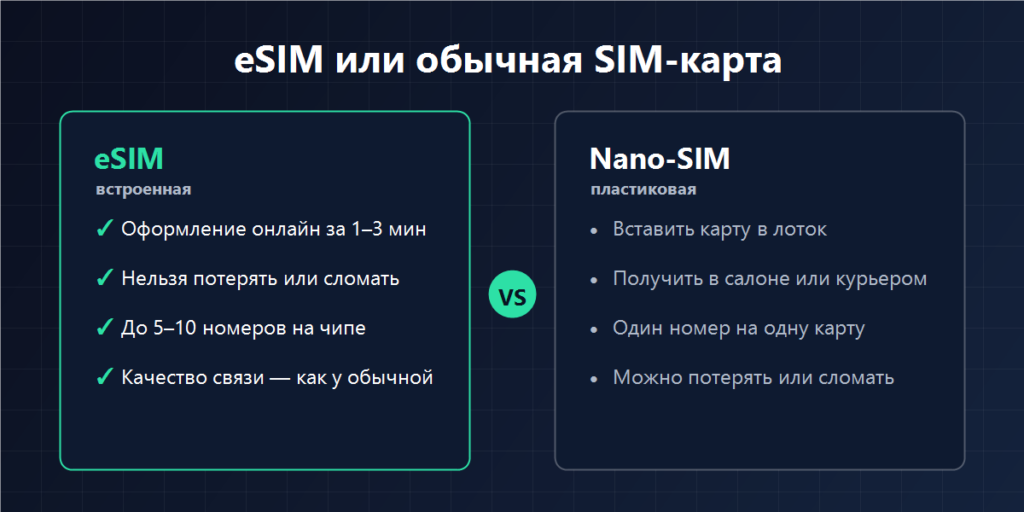 eSIM или обычная SIM-карта

eSIM
встроенная

✓ Оформление онлайн за 1–3 мин
✓ Нельзя потерять или сломать
✓ До 5–10 номеров на чипе
✓ Качество связи — как у обычной

VS

Nano-SIM
пластиковая

• Вставить карту в лоток
• Получить в салоне или курьером
• Один номер на одну карту
• Можно потерять или сломать